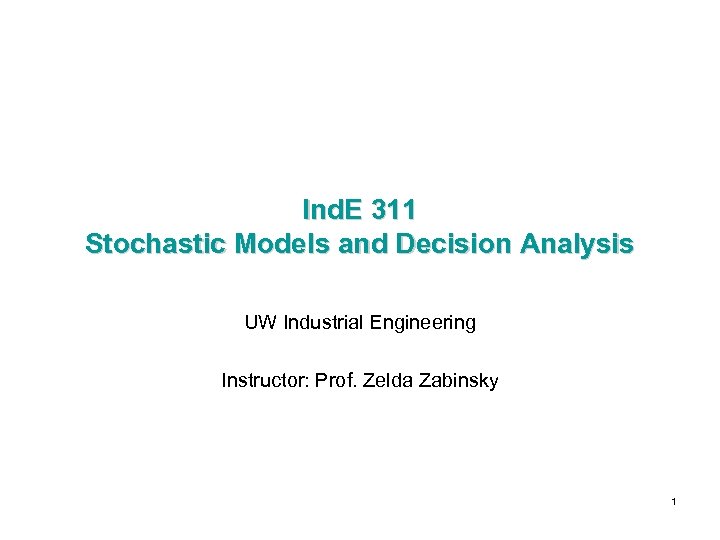 IndE 311
Stochastic Models and Decision Analysis

UW Industrial Engineering

Instructor: Prof. Zelda Zabinsky

1